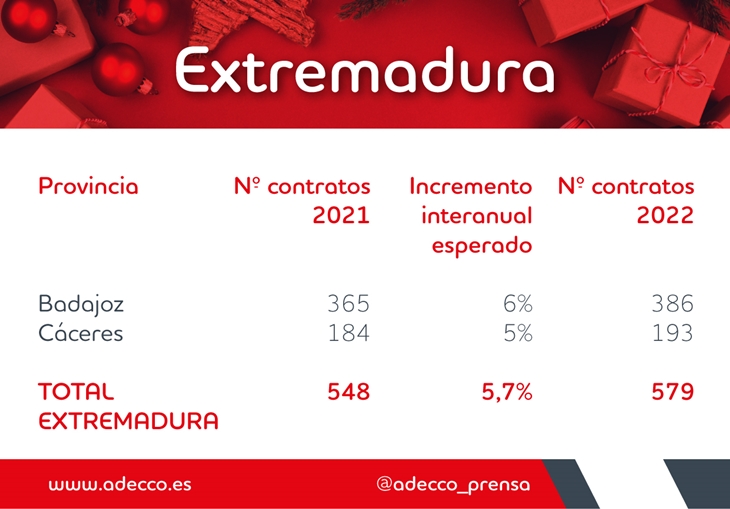 Extremadura

| Provincia | Nº contratos 2021 | Incremento interanual esperado | Nº contratos 2022 |
|---|---|---|---|
| Badajoz | 365 | 6% | 386 |
| Cáceres | 184 | 5% | 193 |
| TOTAL EXTREMADURA | 548 | 5,7% | 579 |

www.adecco.es

@adecco_prensa